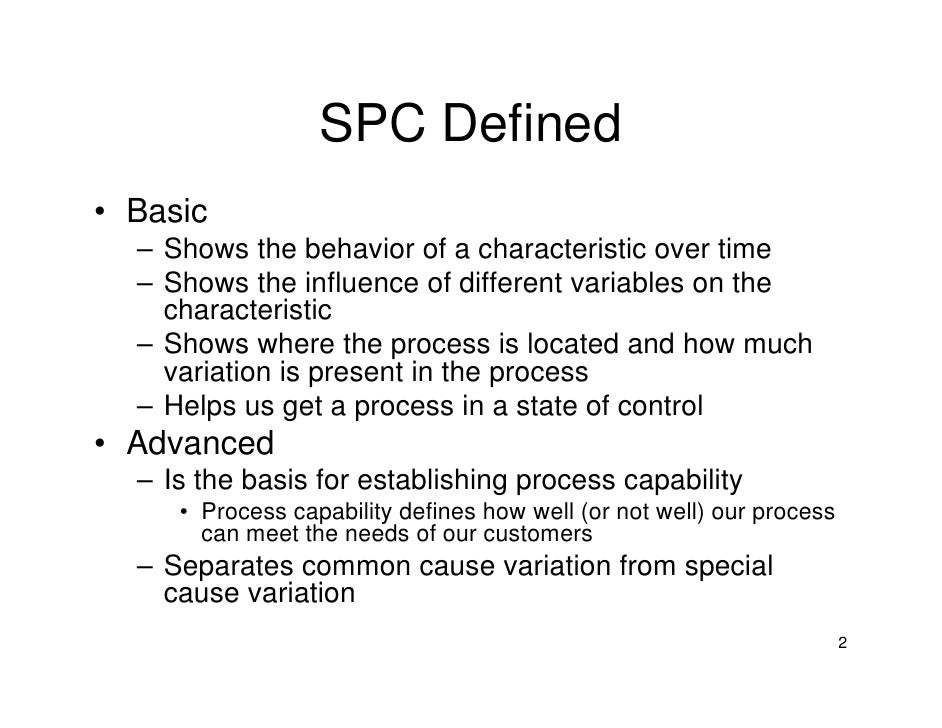 SPC Defined

• Basic
– Shows the behavior of a characteristic over time
– Shows the influence of different variables on the characteristic
– Shows where the process is located and how much variation is present in the process
– Helps us get a process in a state of control

• Advanced
– Is the basis for establishing process capability
• Process capability defines how well (or not well) our process can meet the needs of our customers
– Separates common cause variation from special cause variation

2